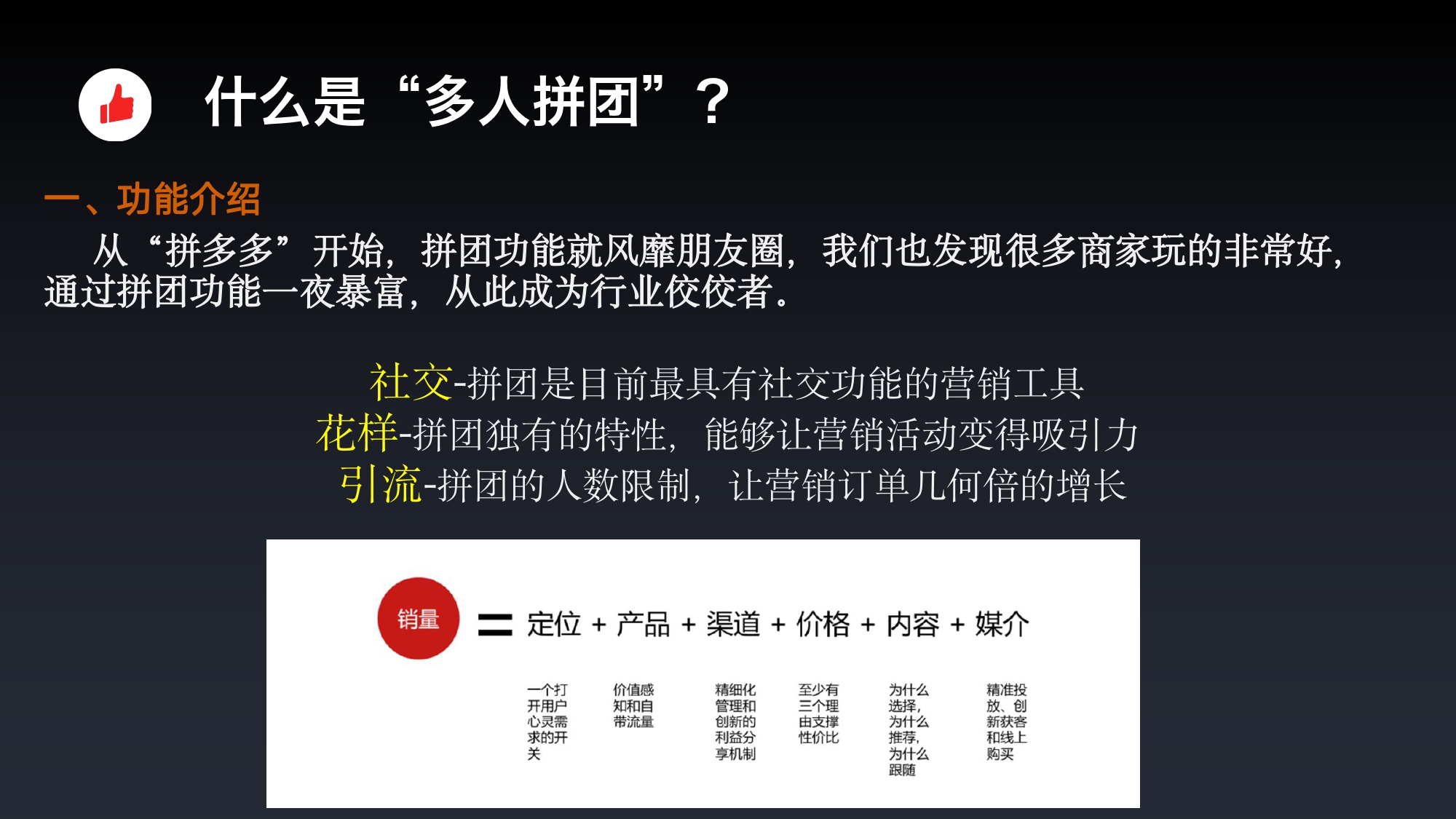 什么是“多人拼团”？

一、功能介绍

从“拼多多”开始，拼团功能就风靡朋友圈，我们也发现很多商家玩的非常好，通过拼团功能一夜暴富，从此成为行业佼佼者。

社交-拼团是目前最具有社交功能的营销工具
花样-拼团独有的特性，能够让营销活动变得吸引力
引流-拼团的人数限制，让营销订单几何倍的增长

销量 = 定位 + 产品 + 渠道 + 价格 + 内容 + 媒介

一个打开用户心灵需求的开关

价值感知和自带流量

精细化管理和创新的利益分享机制

至少有三个理由支撑性价比

为什么选择，为什么推荐，为什么跟随

精准投放、创新获客和线上购买